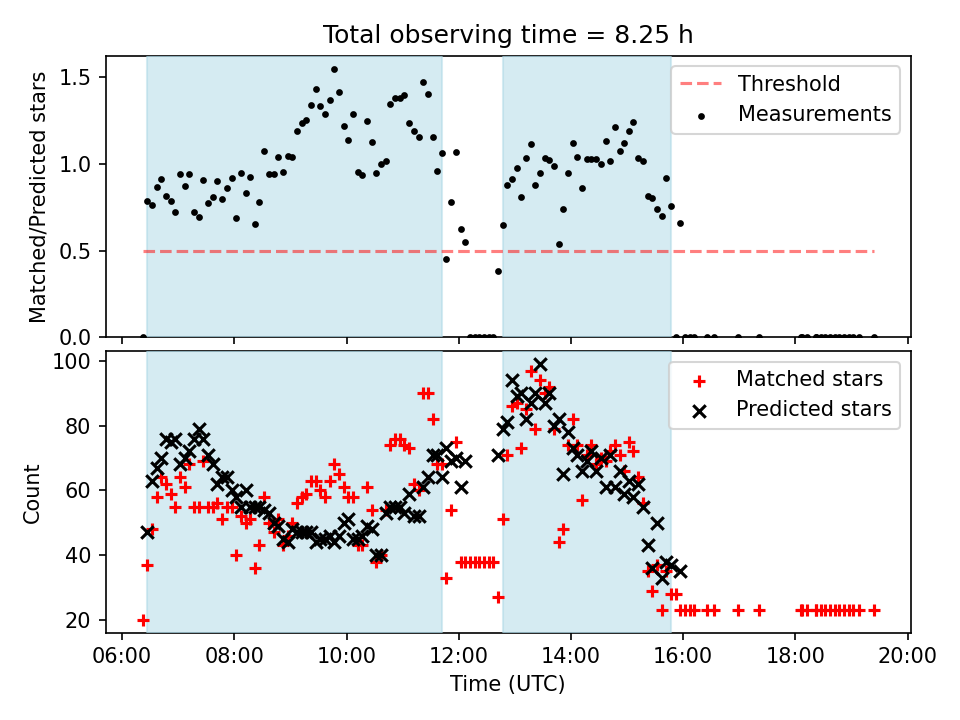 Total observing time = 8.25 h

Matched/Predicted stars

1.5
1.0
0.5
0.0

Threshold
Measurements

Count

100
80
60
40
20

Matched stars
Predicted stars

06:00 08:00 10:00 12:00 14:00 16:00 18:00 20:00

Time (UTC)